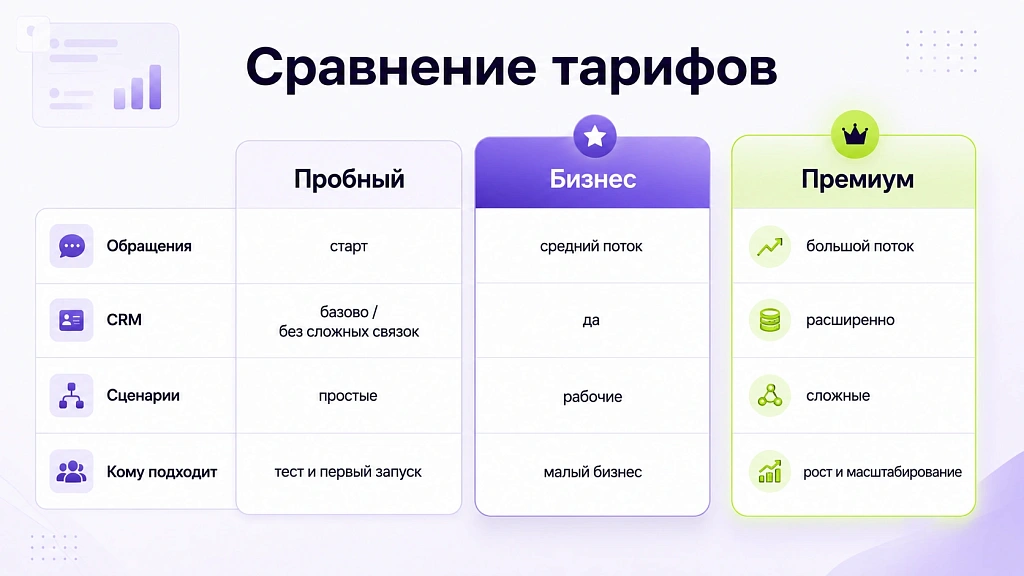 Сравнение тарифов

|  | Пробный | Бизнес | Премиум |
|---|---|---|---|
| Обращения | старт | средний поток | большой поток |
| CRM | базово / без сложных связок | да | расширенно |
| Сценарии | простые | рабочие | сложные |
| Кому подходит | тест и первый запуск | малый бизнес | рост и масштабирование |